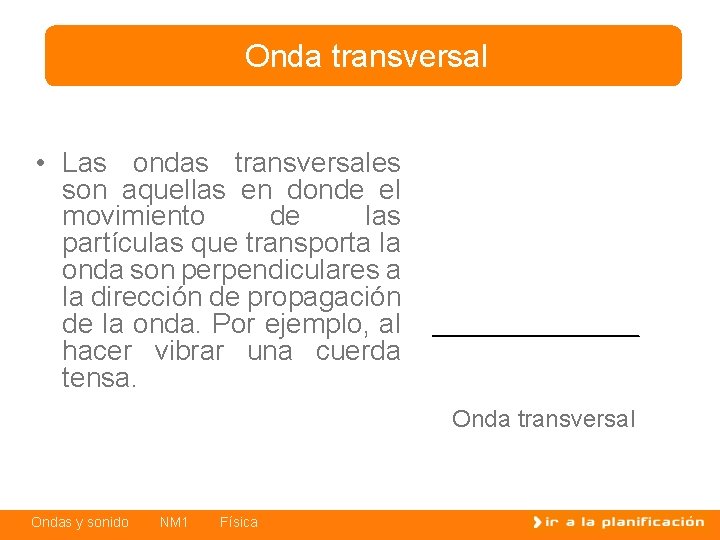 Onda transversal

• Las ondas transversales son aquellas en donde el movimiento de las partículas que transporta la onda son perpendiculares a la dirección de propagación de la onda. Por ejemplo, al hacer vibrar una cuerda tensa.

Onda transversal

Ondas y sonido NM1 Física

ir a la planificación